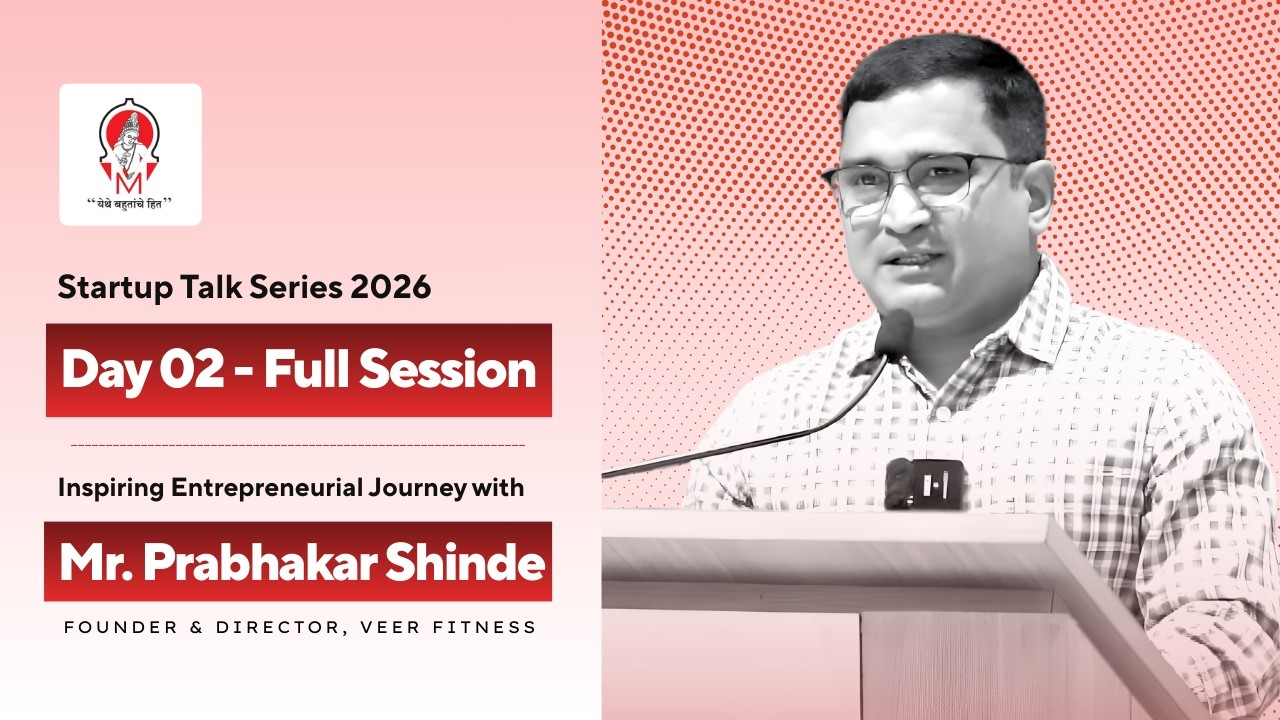 M
"येथे बहुतांचे हित"

Startup Talk Series 2026

Day 02 - Full Session

Inspiring Entrepreneurial Journey with

Mr. Prabhakar Shinde

FOUNDER & DIRECTOR, VEER FITNESS